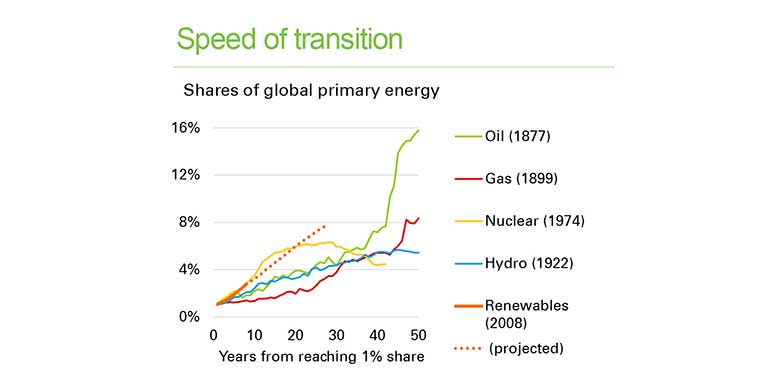 Speed of transition

Shares of global primary energy

16%
12%
8%
4%
0%

0 10 20 30 40 50

Years from reaching 1% share

Oil (1877)
Gas (1899)
Nuclear (1974)
Hydro (1922)
Renewables (2008)
(projected)